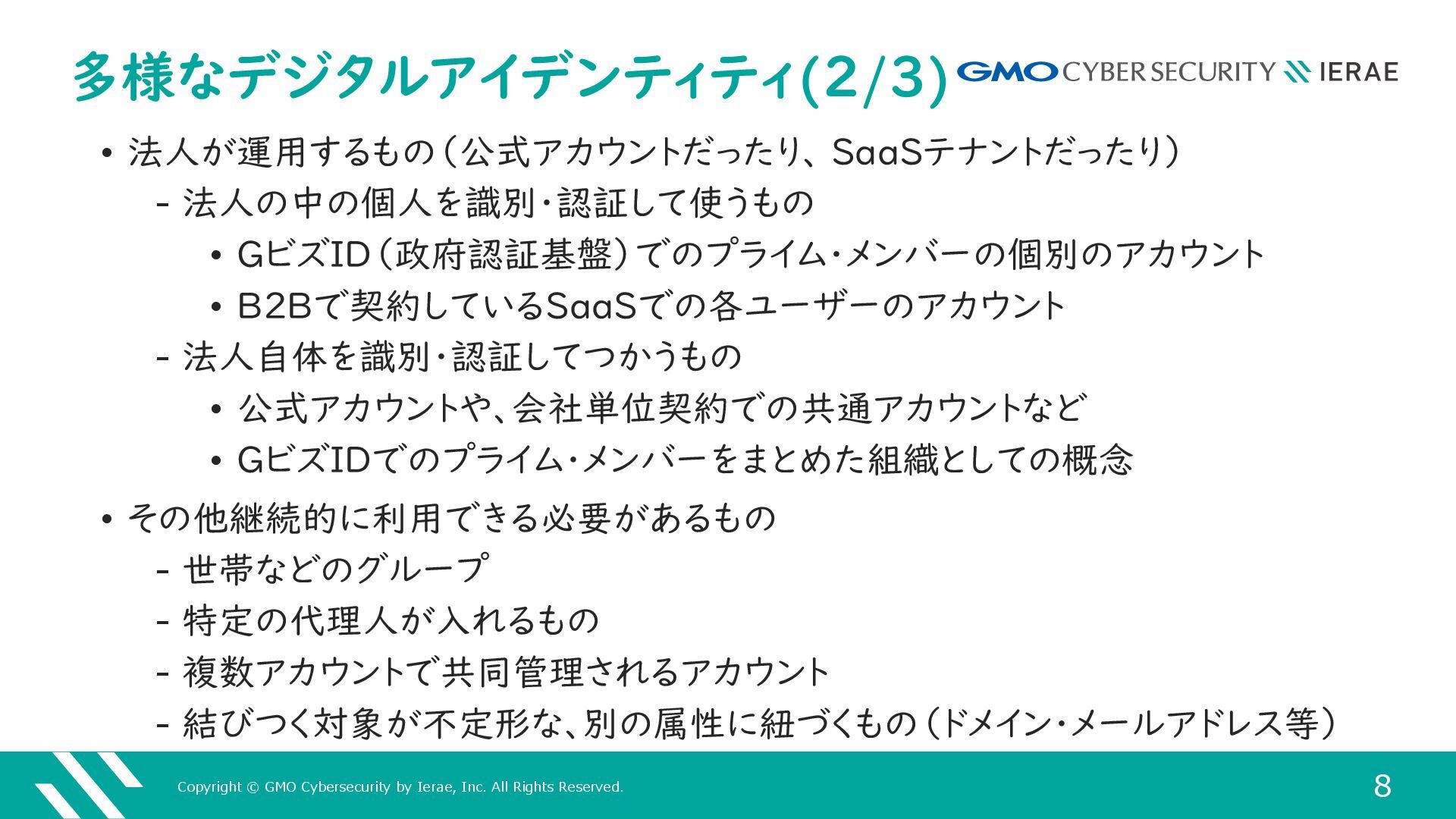 多様なデジタルアイデンティティ(2/3)

GMO CYBER SECURITY IERAE

• 法人が運用するもの（公式アカウントだったり、SaaSテナントだったり）
  - 法人の中の個人を識別・認証して使うもの
    • GビズID（政府認証基盤）でのプライム・メンバーの個別のアカウント
    • B2Bで契約しているSaaSでの各ユーザーのアカウント
  - 法人自体を識別・認証してつかうもの
    • 公式アカウントや、会社単位契約での共通アカウントなど
    • GビズIDでのプライム・メンバーをまとめた組織としての概念
• その他継続的に利用できる必要があるもの
  - 世帯などのグループ
  - 特定の代理人が入れるもの
  - 複数アカウントで共同管理されるアカウント
  - 結びつく対象が不定形な、別の属性に紐づくもの（ドメイン・メールアドレス等）

Copyright © GMO Cybersecurity by Ierae, Inc. All Rights Reserved.

8